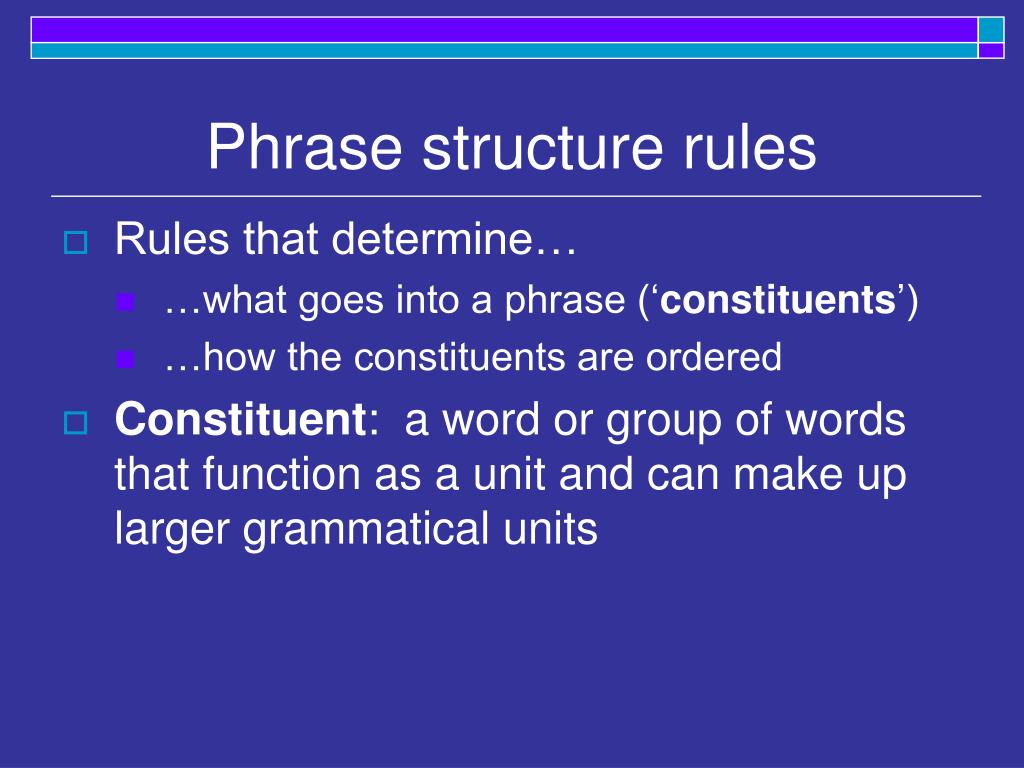 Phrase structure rules

Rules that determine…

…what goes into a phrase (‘constituents’)

…how the constituents are ordered

Constituent: a word or group of words that function as a unit and can make up larger grammatical units